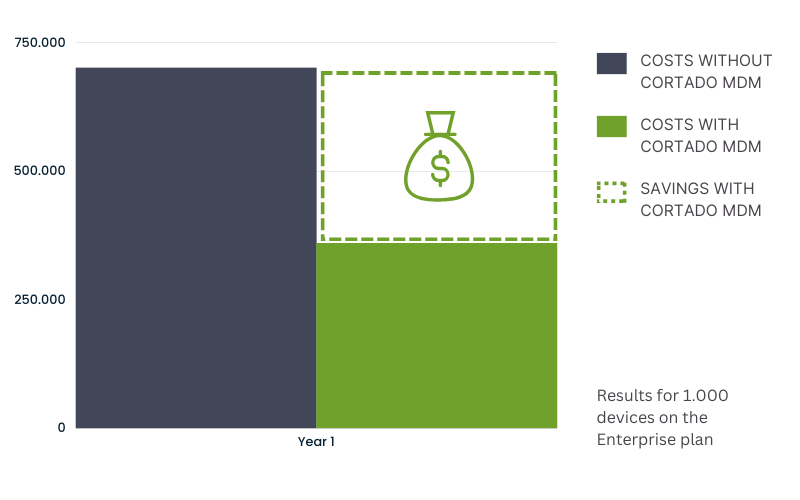 750.000

500.000

250.000

0

$

Year 1

COSTS WITHOUT CORTADO MDM

COSTS WITH CORTADO MDM

SAVINGS WITH CORTADO MDM

Results for 1.000 devices on the Enterprise plan